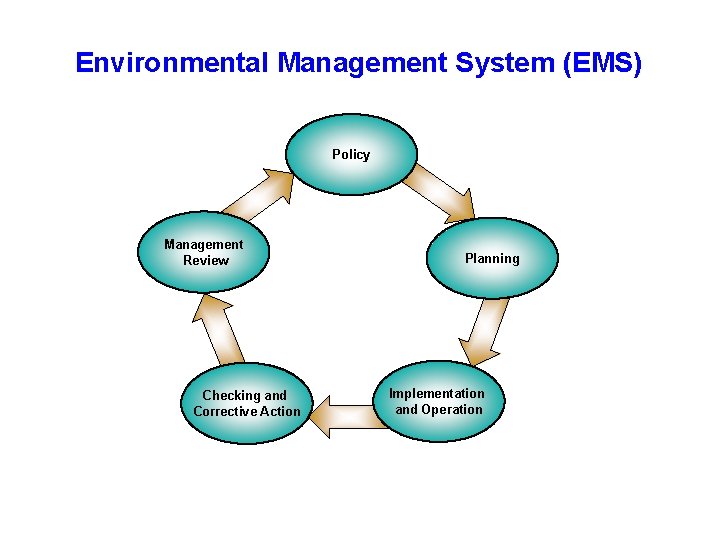 Environmental Management System (EMS)

Policy

Planning

Implementation and Operation

Checking and Corrective Action

Management Review